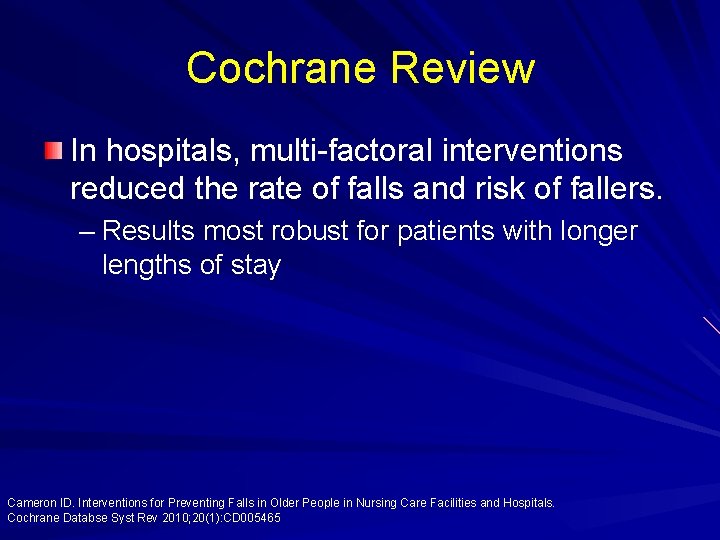 Cochrane Review

In hospitals, multi-factoral interventions reduced the rate of falls and risk of fallers.

– Results most robust for patients with longer lengths of stay

Cameron ID. Interventions for Preventing Falls in Older People in Nursing Care Facilities and Hospitals. Cochrane Databse Syst Rev 2010;20(1):CD005465